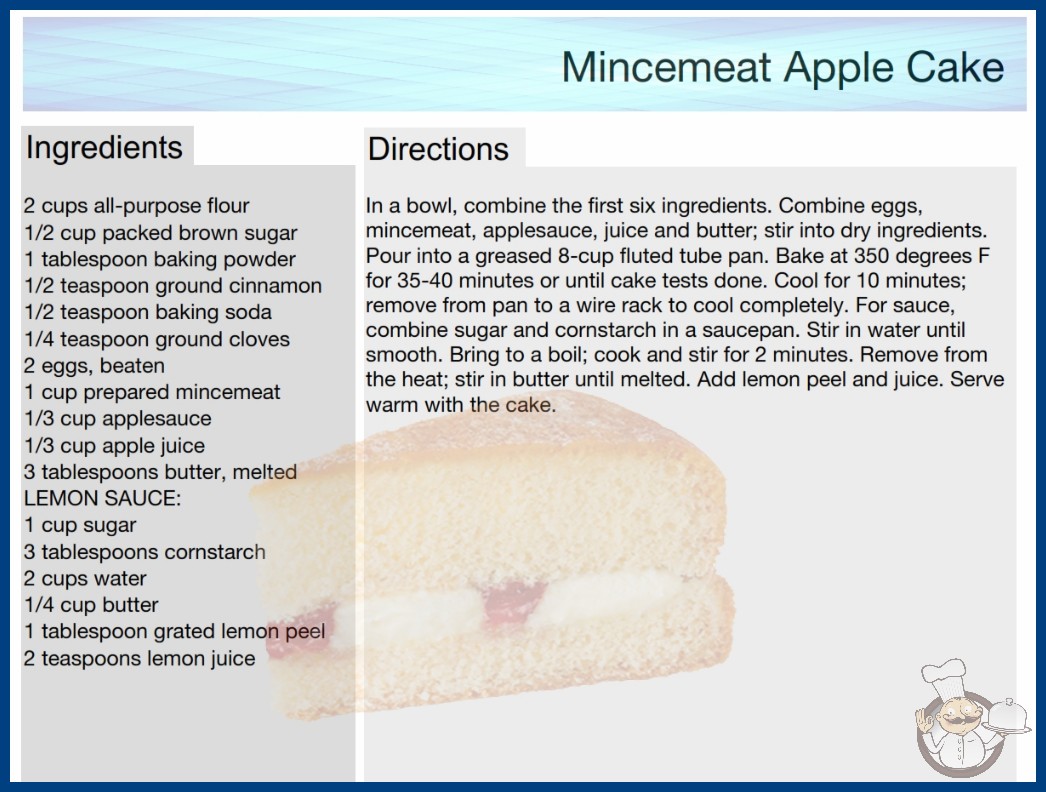 Mincemeat Apple Cake

Ingredients

2 cups all-purpose flour
1/2 cup packed brown sugar
1 tablespoon baking powder
1/2 teaspoon ground cinnamon
1/2 teaspoon baking soda
1/4 teaspoon ground cloves
2 eggs, beaten
1 cup prepared mincemeat
1/3 cup applesauce
1/3 cup apple juice
3 tablespoons butter, melted
LEMON SAUCE:
1 cup sugar
3 tablespoons cornstarch
2 cups water
1/4 cup butter
1 tablespoon grated lemon peel
2 teaspoons lemon juice

Directions

In a bowl, combine the first six ingredients. Combine eggs, mincemeat, applesauce, juice and butter; stir into dry ingredients. Pour into a greased 8-cup fluted tube pan. Bake at 350 degrees F for 35-40 minutes or until cake tests done. Cool for 10 minutes; remove from pan to a wire rack to cool completely. For sauce, combine sugar and cornstarch in a saucepan. Stir in water until smooth. Bring to a boil; cook and stir for 2 minutes. Remove from the heat; stir in butter until melted. Add lemon peel and juice. Serve warm with the cake.